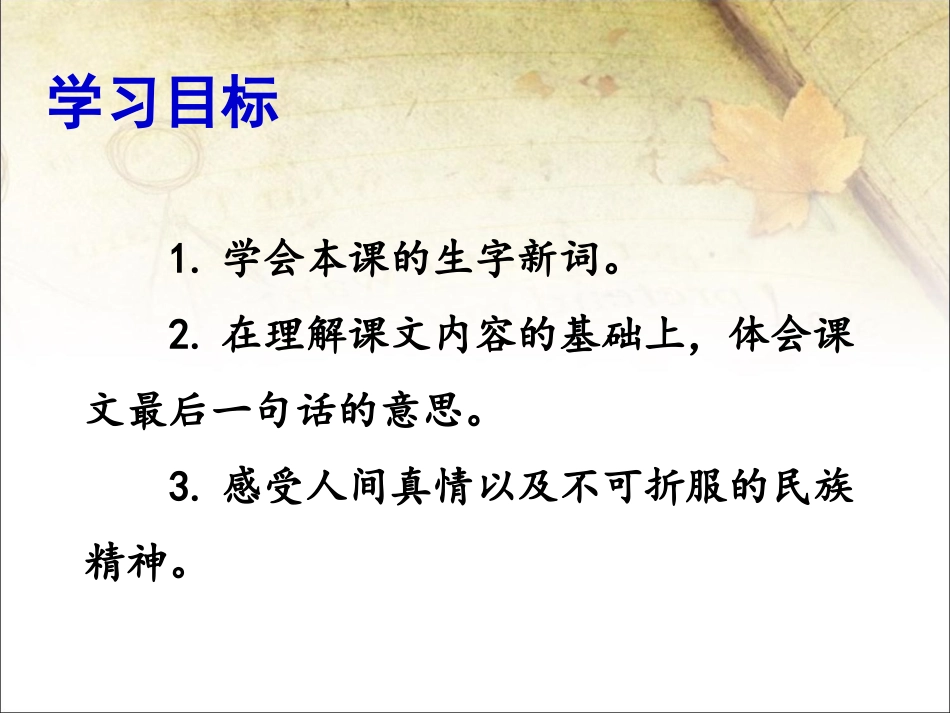 学习目标

1. 学会本课的生字新词。

2. 在理解课文内容的基础上，体会课文最后一句话的意思。

3. 感受人间真情以及不可折服的民族精神。